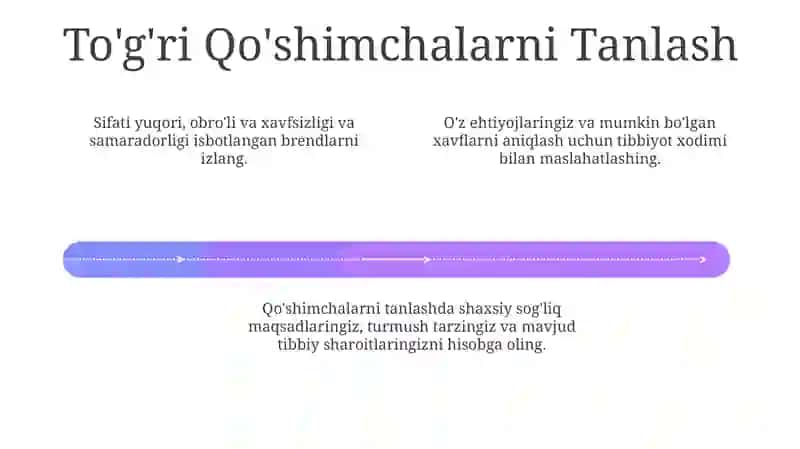 To'g'ri Qo'shimchalarni Tanlash

Sifati yuqori, obro'li va xavfsizligi va samaradorligi isbotlangan brendlarni izlang.

O'z ehtiyojlaringiz va mumkin bo'lgan xavflarni aniqlash uchun tibbiyot xodimi bilan maslahatlashing.

Qo'shimchalarni tanlashda shaxsiy sog'liq maqsadlaringiz, turmush tarzingiz va mavjud tibbiy sharoitlaringizni hisobga oling.